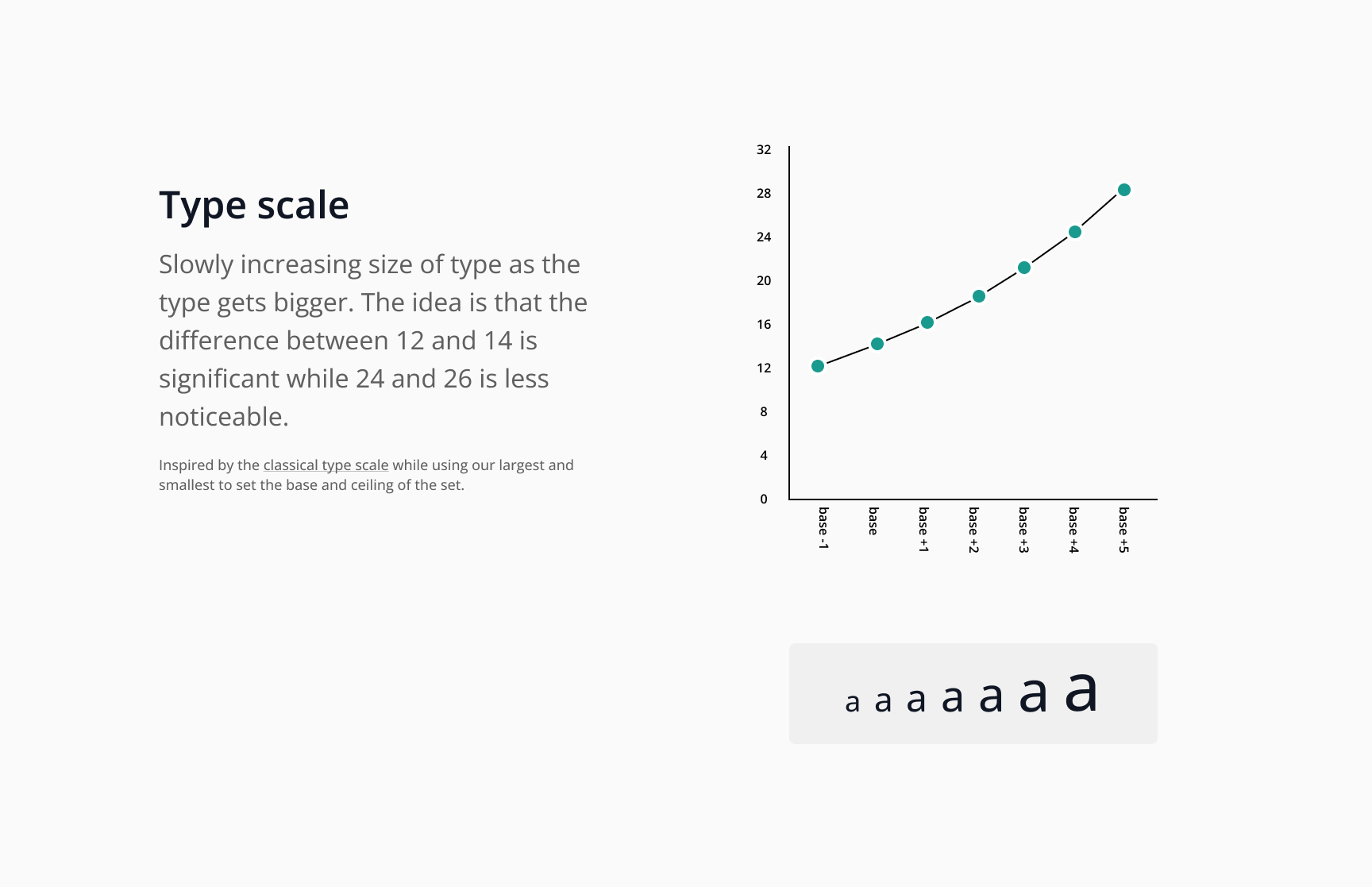 Type scale

Slowly increasing size of type as the type gets bigger. The idea is that the difference between 12 and 14 is significant while 24 and 26 is less noticeable.

Inspired by the classical type scale while using our largest and smallest to set the base and ceiling of the set.

32
28
24
20
16
12
8
4
0

base -1
base
base +1
base +2
base +3
base +4
base +5

a a a a a a a